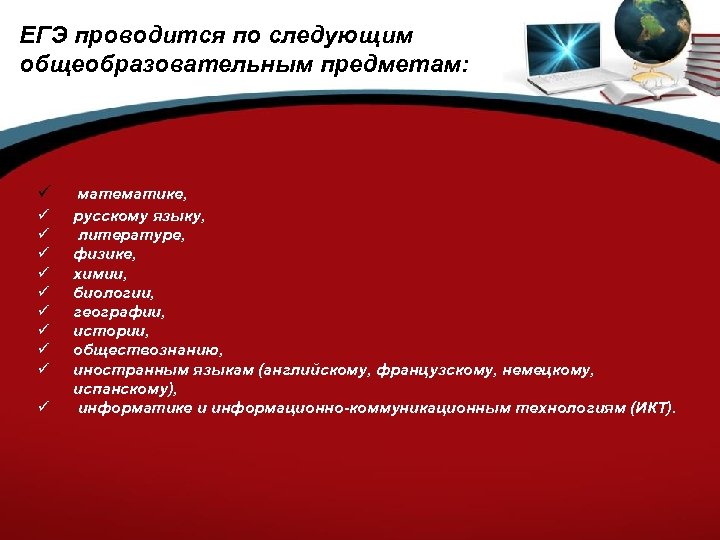 ЕГЭ проводится по следующим общеобразовательным предметам:

✓ математике,
✓ русскому языку,
✓ литературе,
✓ физике,
✓ химии,
✓ биологии,
✓ географии,
✓ истории,
✓ обществознанию,
✓ иностранным языкам (английскому, французскому, немецкому, испанскому),
✓ информатике и информационно-коммуникационным технологиям (ИКТ).